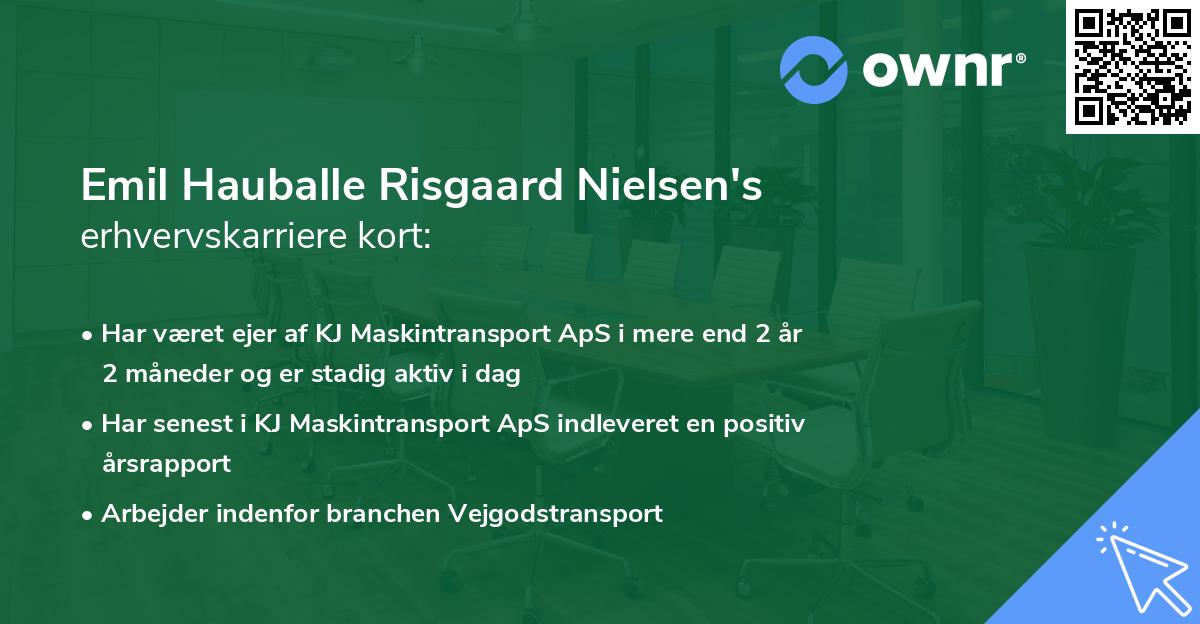 ownr®

Emil Hauballe Risgaard Nielsen's
erhvervskarriere kort:

• Har været ejer af KJ Maskintransport ApS i mere end 2 år 2 måneder og er stadig aktiv i dag

• Har senest i KJ Maskintransport ApS indleveret en positiv årsrapport

• Arbejder indenfor branchen Vejgodstransport